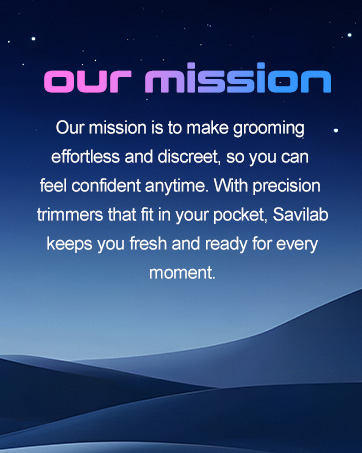 our mission

Our mission is to make grooming effortless and discreet, so you can feel confident anytime. With precision trimmers that fit in your pocket, Savilab keeps you fresh and ready for every moment.